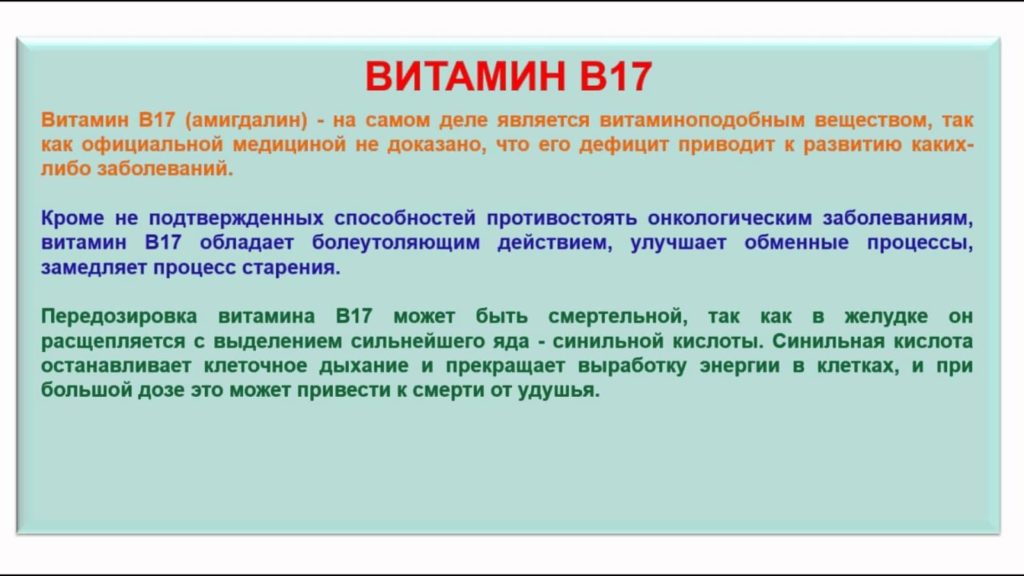 ВИТАМИН В17

Витамин В17 (амигдалин) - на самом деле является витаминоподобным веществом, так как официальной медициной не доказано, что его дефицит приводит к развитию каких-либо заболеваний.

Кроме не подтвержденных способностей противостоять онкологическим заболеваниям, витамин В17 обладает болеутоляющим действием, улучшает обменные процессы, замедляет процесс старения.

Передозировка витамина В17 может быть смертельной, так как в желудке он расщепляется с выделением сильнейшего яда - синильной кислоты. Синильная кислота останавливает клеточное дыхание и прекращает выработку энергии в клетках, и при большой дозе это может привести к смерти от удушья.